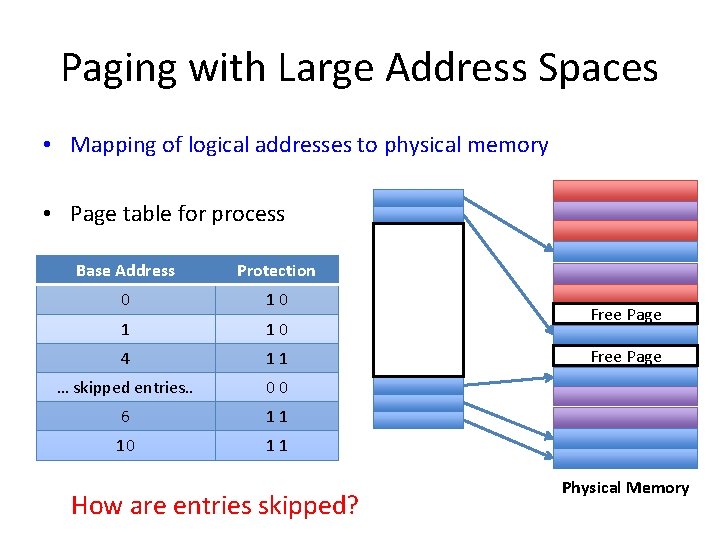 Paging with Large Address Spaces

• Mapping of logical addresses to physical memory

• Page table for process

| Base Address | Protection |
|---|---|
| 0 | 1 0 |
| 1 | 1 0 |
| 4 | 1 1 |
| … skipped entries.. | 0 0 |
| 6 | 1 1 |
| 10 | 1 1 |

Free Page

Free Page

Physical Memory

How are entries skipped?